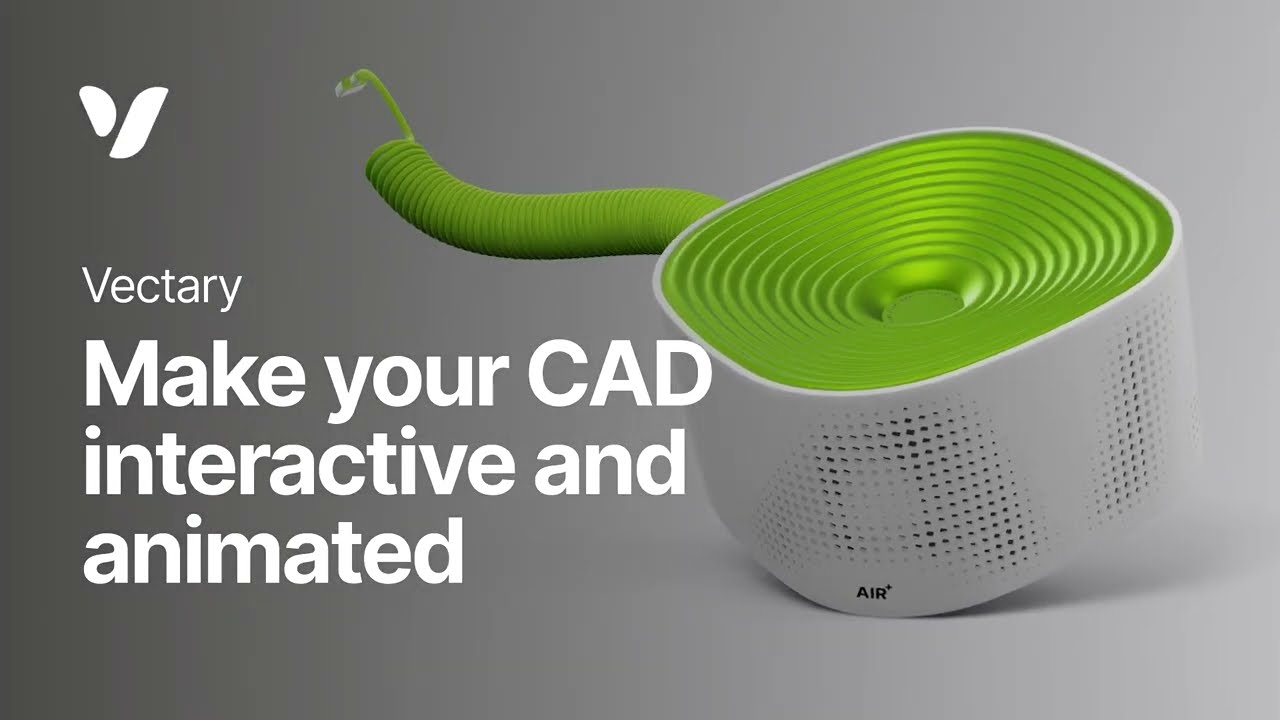 Vectary

Make your CAD interactive and animated

AIR$^+$